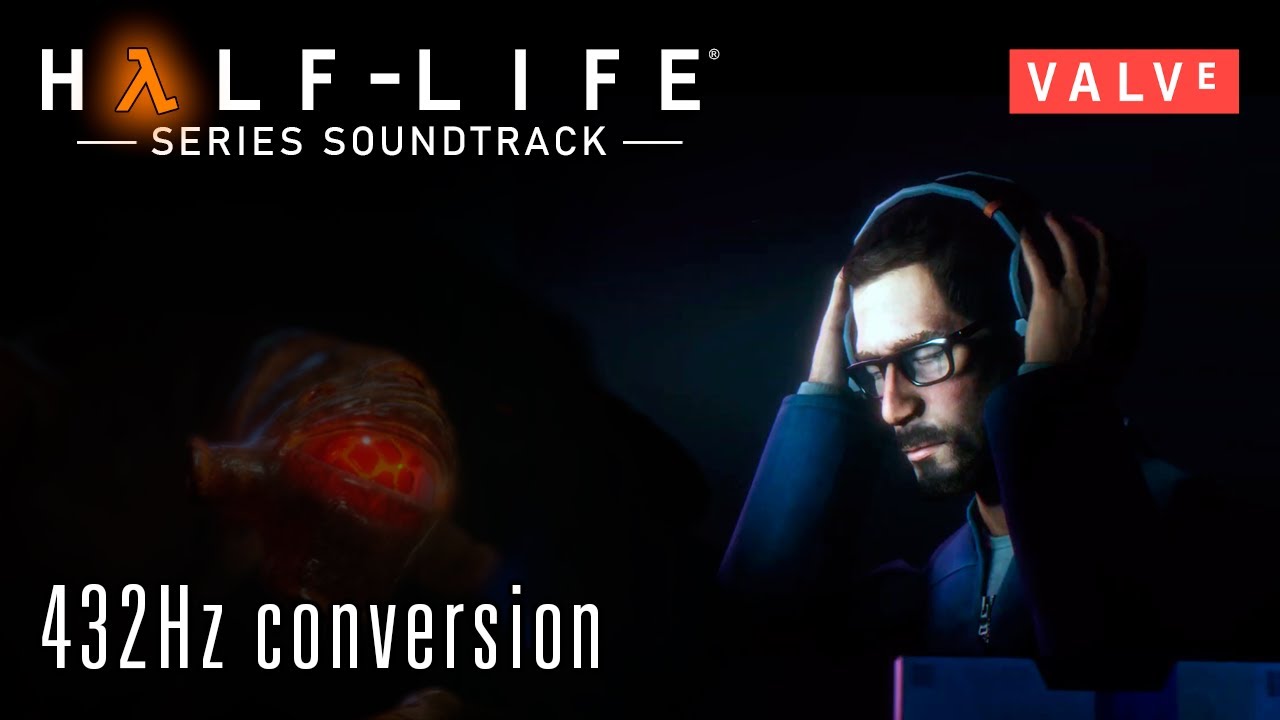 HλLF-LIFE®
SERIES SOUNDTRACK

VALVE

432Hz conversion